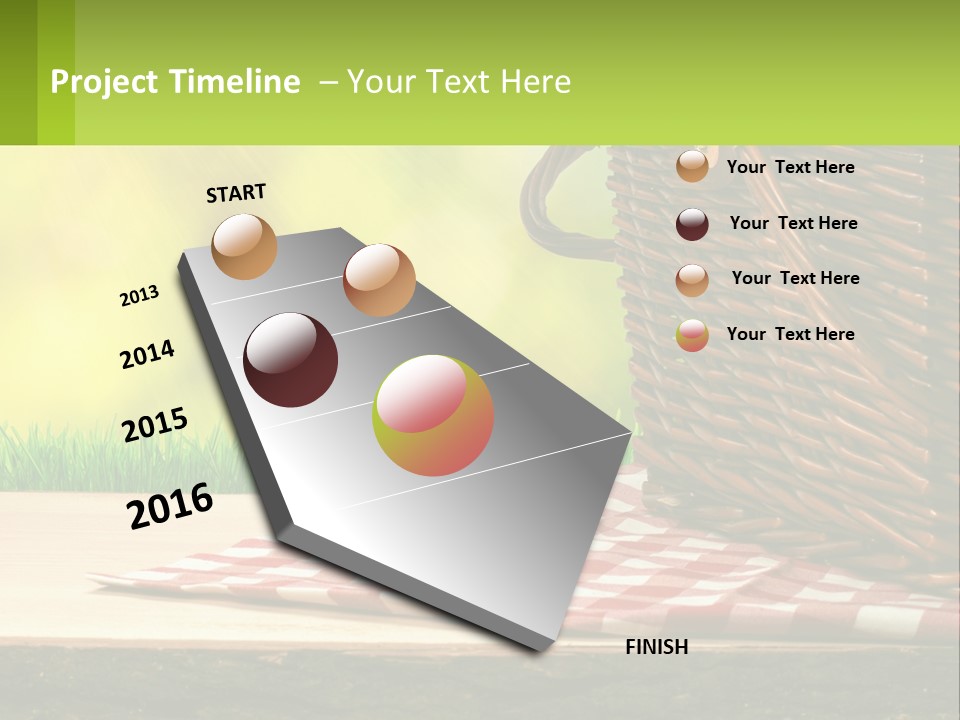 Project Timeline – Your Text Here

START

2013

2014

2015

2016

FINISH

Your Text Here

Your Text Here

Your Text Here

Your Text Here